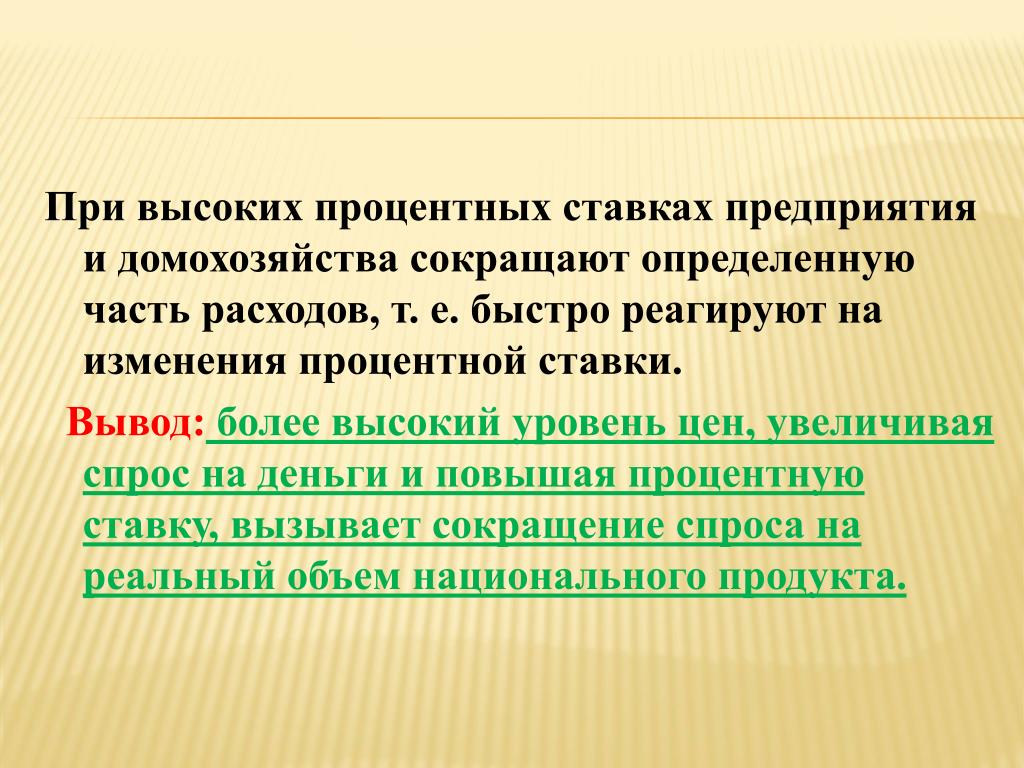 При высоких процентных ставках предприятия и домохозяйства сокращают определенную часть расходов, т. е. быстро реагируют на изменения процентной ставки.

Вывод: более высокий уровень цен, увеличивая спрос на деньги и повышая процентную ставку, вызывает сокращение спроса на реальный объем национального продукта.